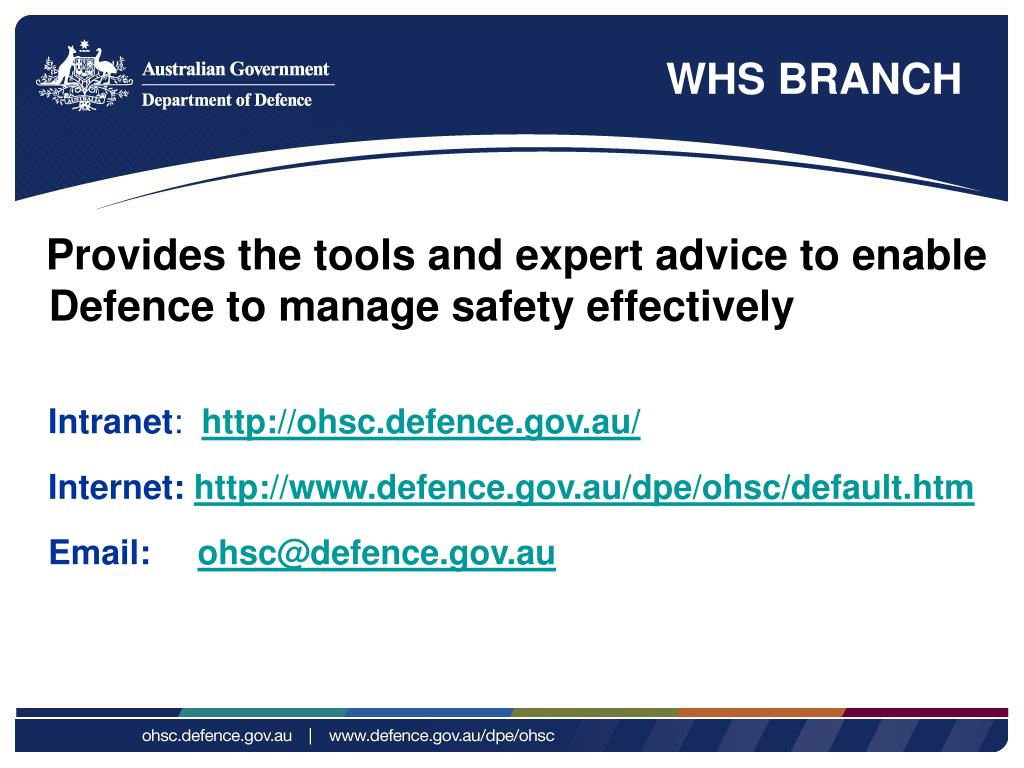 Australian Government
Department of Defence

WHS BRANCH

Provides the tools and expert advice to enable Defence to manage safety effectively

Intranet: http://ohsc.defence.gov.au/

Internet: http://www.defence.gov.au/dpe/ohsc/default.htm

Email: ohsc@defence.gov.au

ohsc.defence.gov.au | www.defence.gov.au/dpe/ohsc